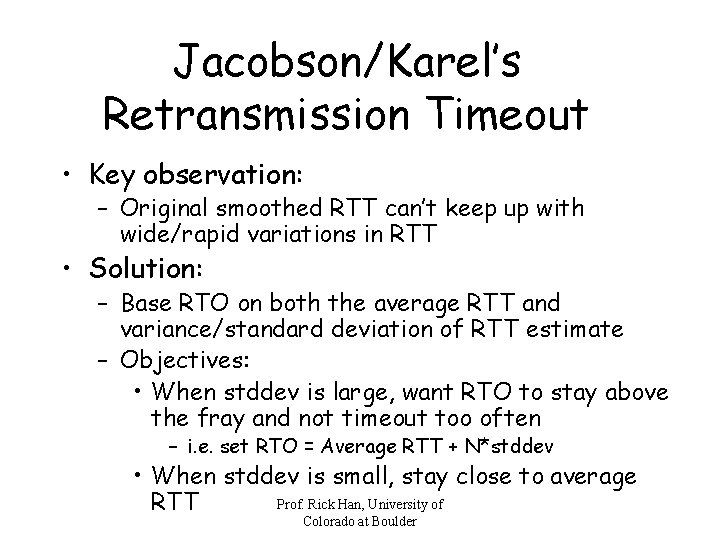 Jacobson/Karel's Retransmission Timeout

• Key observation:
  – Original smoothed RTT can't keep up with wide/rapid variations in RTT
• Solution:
  – Base RTO on both the average RTT and variance/standard deviation of RTT estimate
  – Objectives:
    • When stddev is large, want RTO to stay above the fray and not timeout too often
      – i.e. set RTO = Average RTT + N*stddev
    • When stddev is small, stay close to average RTT

Prof. Rick Han, University of Colorado at Boulder